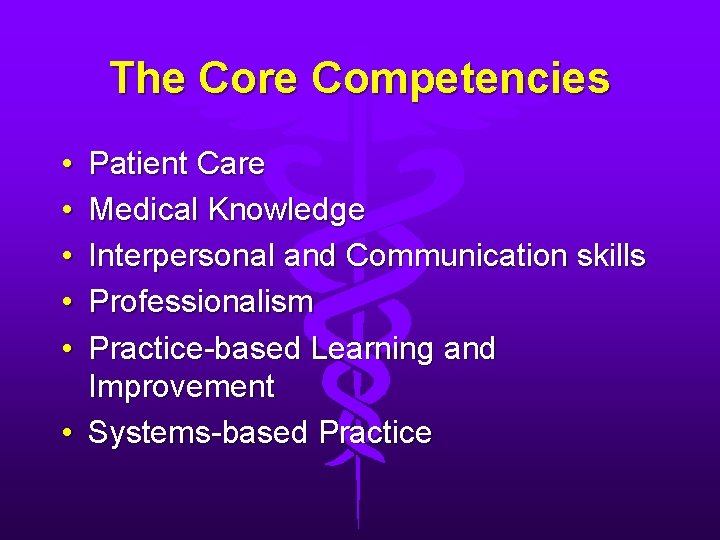 The Core Competencies

• Patient Care
• Medical Knowledge
• Interpersonal and Communication skills
• Professionalism
• Practice-based Learning and Improvement
• Systems-based Practice